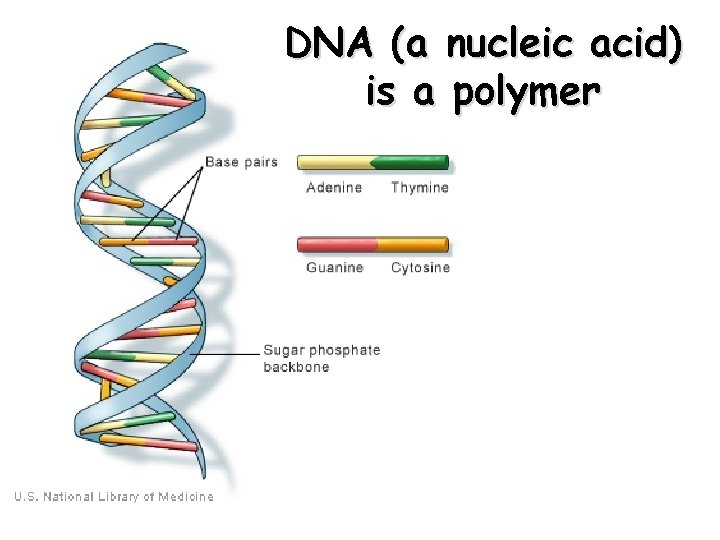 DNA (a nucleic acid) is a polymer

Base pairs

Adenine Thymine

Guanine Cytosine

Sugar phosphate backbone

U.S. National Library of Medicine